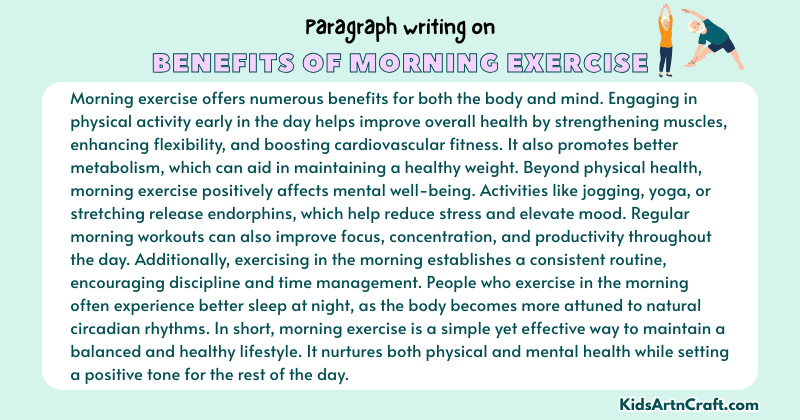 Paragraph writing on

BENEFITS OF MORNING EXERCISE

Morning exercise offers numerous benefits for both the body and mind. Engaging in physical activity early in the day helps improve overall health by strengthening muscles, enhancing flexibility, and boosting cardiovascular fitness. It also promotes better metabolism, which can aid in maintaining a healthy weight. Beyond physical health, morning exercise positively affects mental well-being. Activities like jogging, yoga, or stretching release endorphins, which help reduce stress and elevate mood. Regular morning workouts can also improve focus, concentration, and productivity throughout the day. Additionally, exercising in the morning establishes a consistent routine, encouraging discipline and time management. People who exercise in the morning often experience better sleep at night, as the body becomes more attuned to natural circadian rhythms. In short, morning exercise is a simple yet effective way to maintain a balanced and healthy lifestyle. It nurtures both physical and mental health while setting a positive tone for the rest of the day.

KidsArtnCraft.com